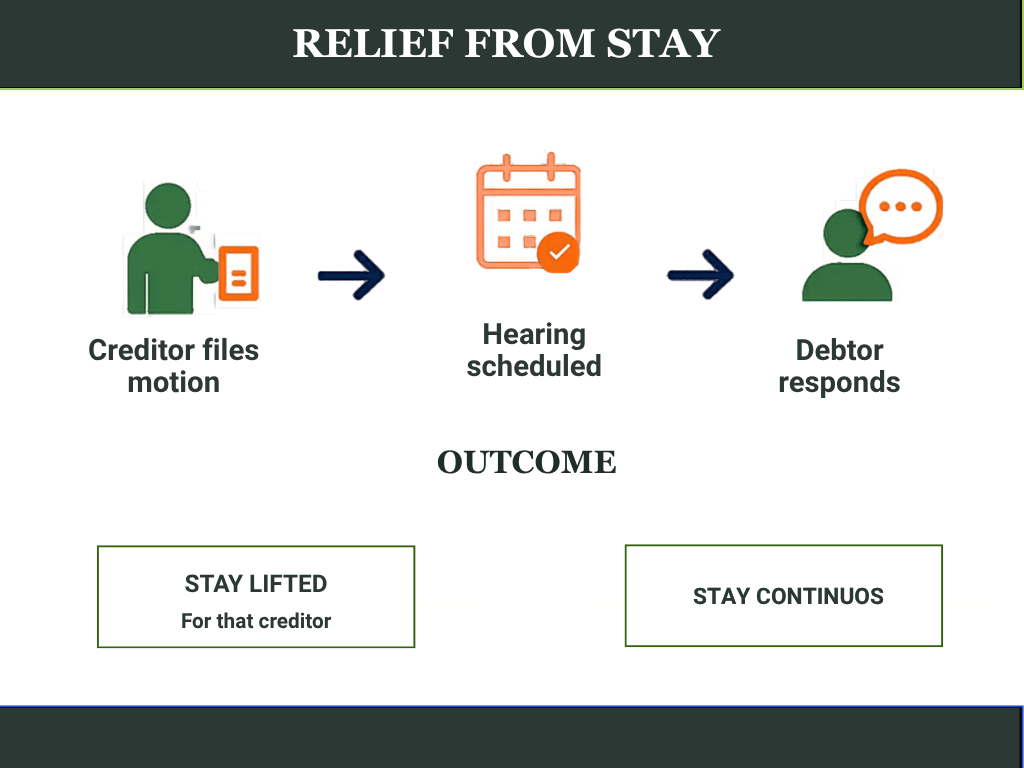 RELIEF FROM STAY

Creditor files motion

Hearing scheduled

Debtor responds

OUTCOME

STAY LIFTED
For that creditor

STAY CONTINUOS